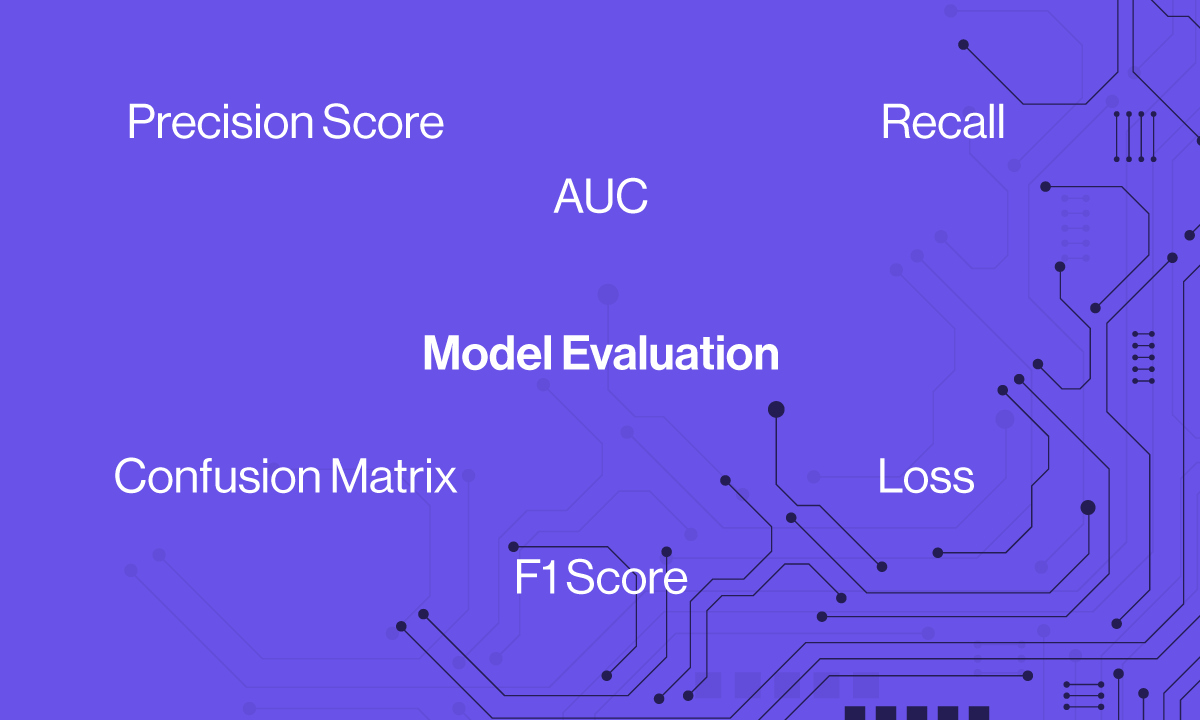 Precision Score

Recall

AUC

Model Evaluation

Confusion Matrix

Loss

F1 Score